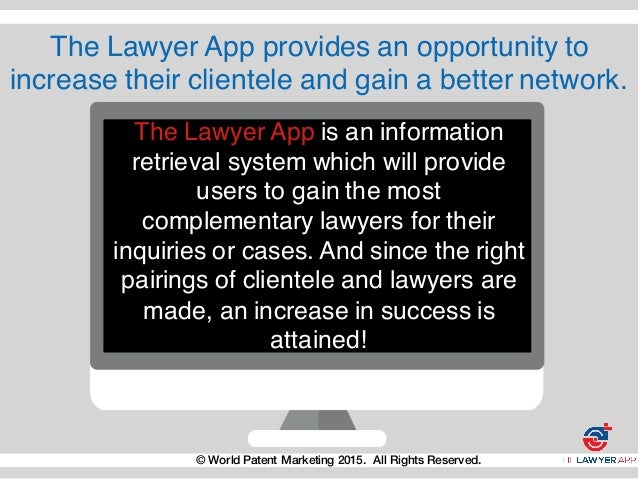 The Lawyer App provides an opportunity to increase their clientele and gain a better network.

The Lawyer App is an information retrieval system which will provide users to gain the most complementary lawyers for their inquiries or cases. And since the right pairings of clientele and lawyers are made, an increase in success is attained!

© World Patent Marketing 2015. All Rights Reserved.

LAWYER APP